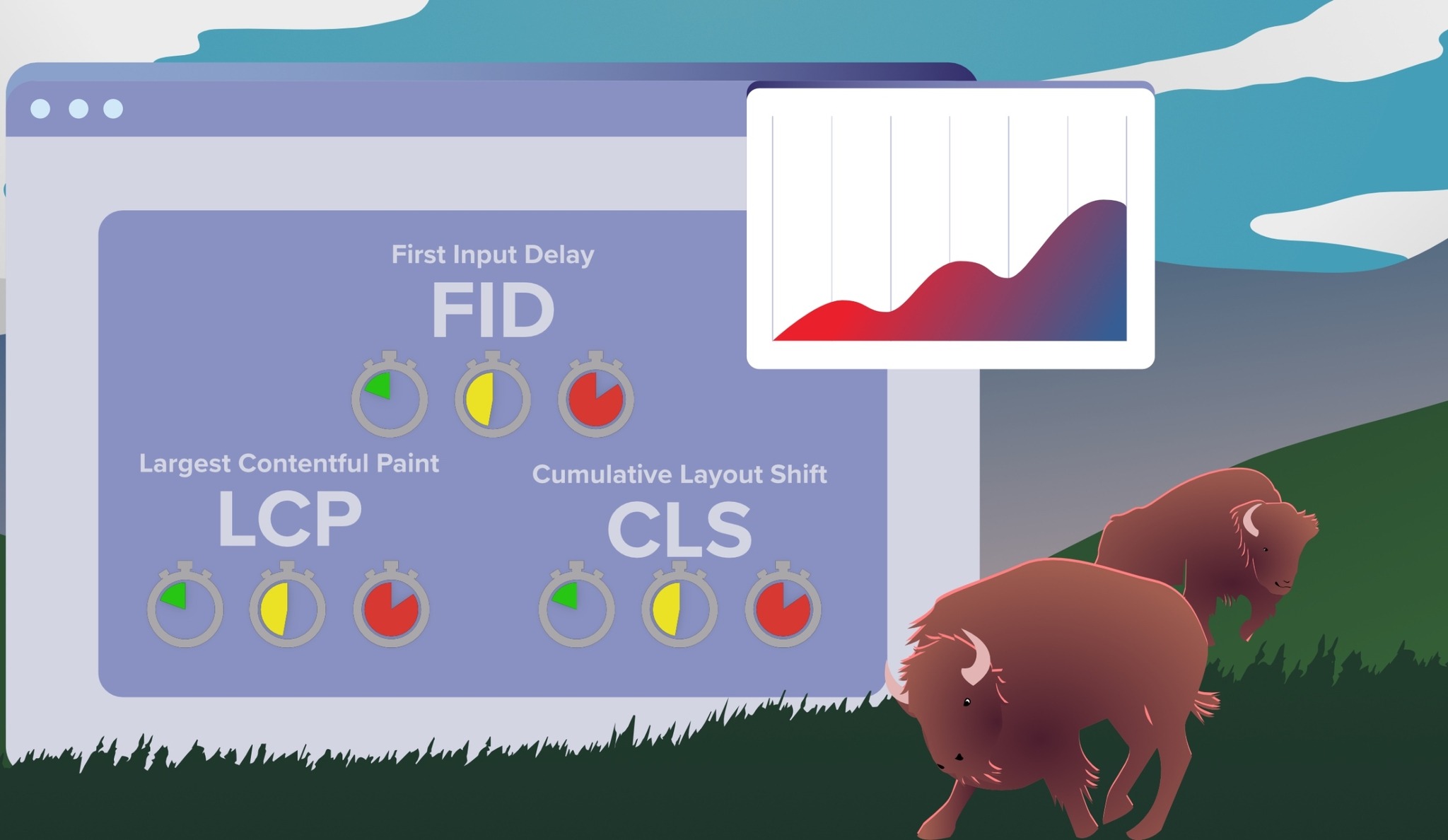 First Input Delay
FID

Largest Contentful Paint
LCP

Cumulative Layout Shift
CLS